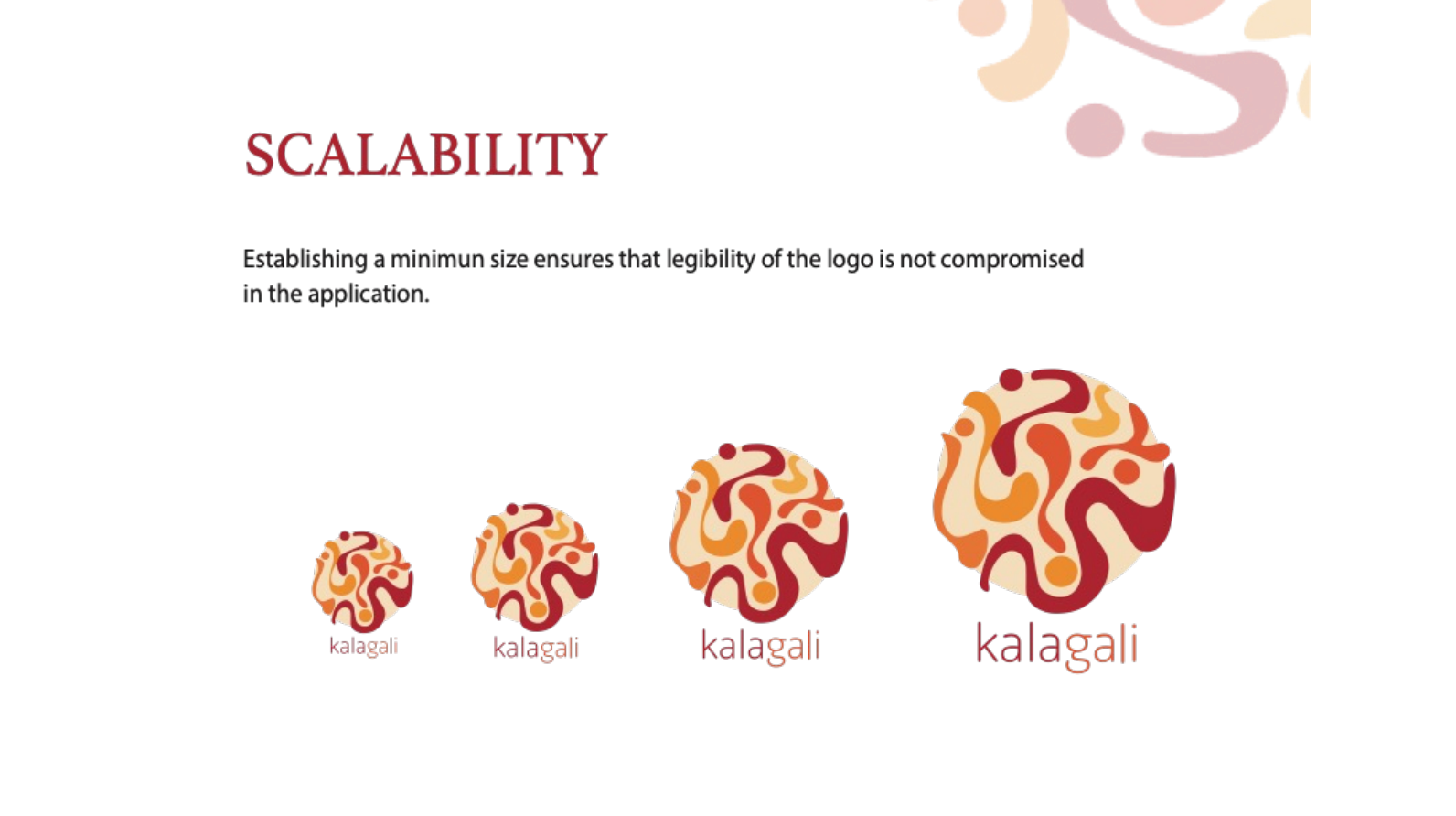 SCALABILITY

Establishing a minimun size ensures that legibility of the logo is not compromised in the application.

kalagali

kalagali

kalagali

kalagali